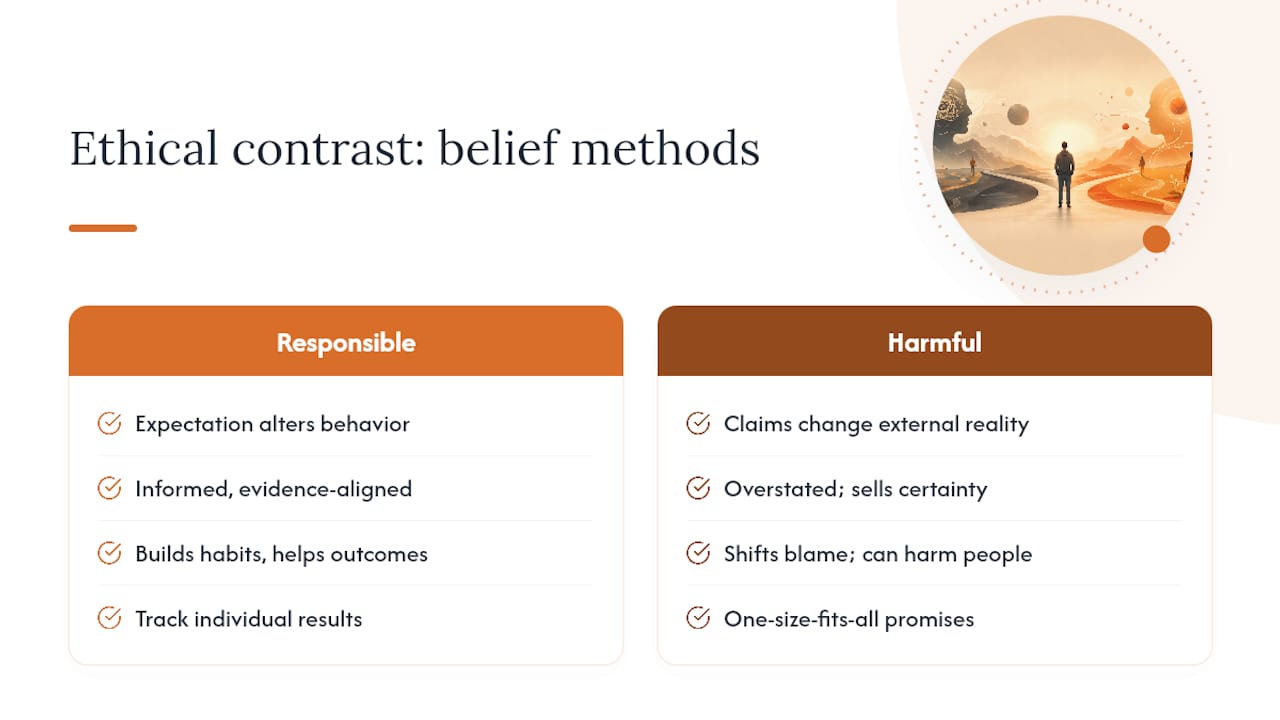 Ethical contrast: belief methods

Responsible

Expectation alters behavior

Informed, evidence-aligned

Builds habits, helps outcomes

Track individual results

Harmful

Claims change external reality

Overstated; sells certainty

Shifts blame; can harm people

One-size-fits-all promises